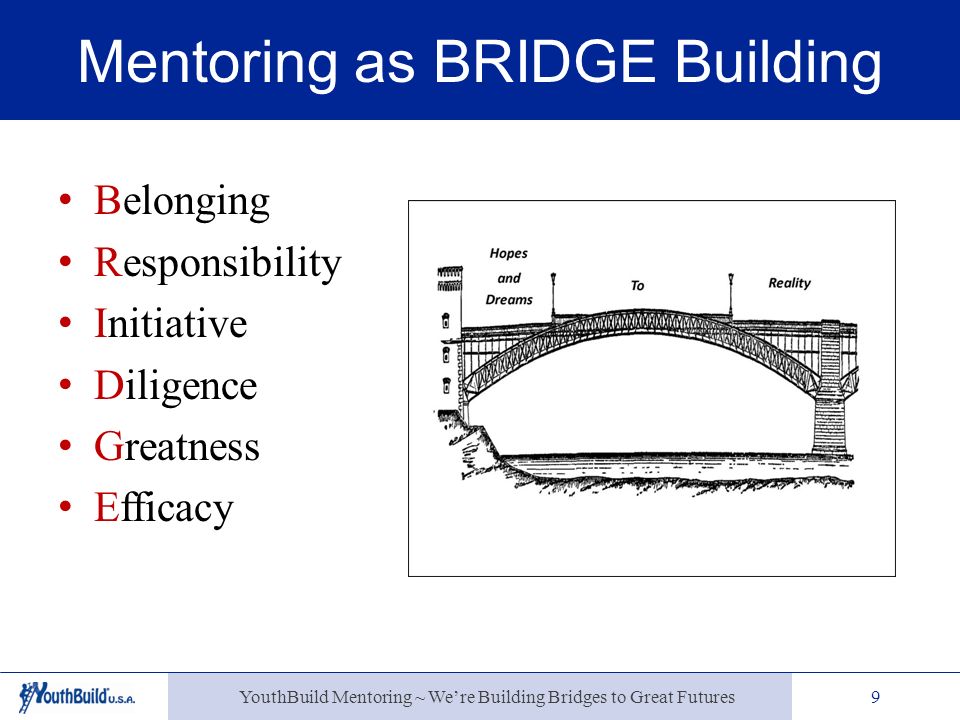 Mentoring as BRIDGE Building

• Belonging
• Responsibility
• Initiative
• Diligence
• Greatness
• Efficacy

Hopes and Dreams
To
Reality

YouthBuild U.S.A.

YouthBuild Mentoring ~ We're Building Bridges to Great Futures

9